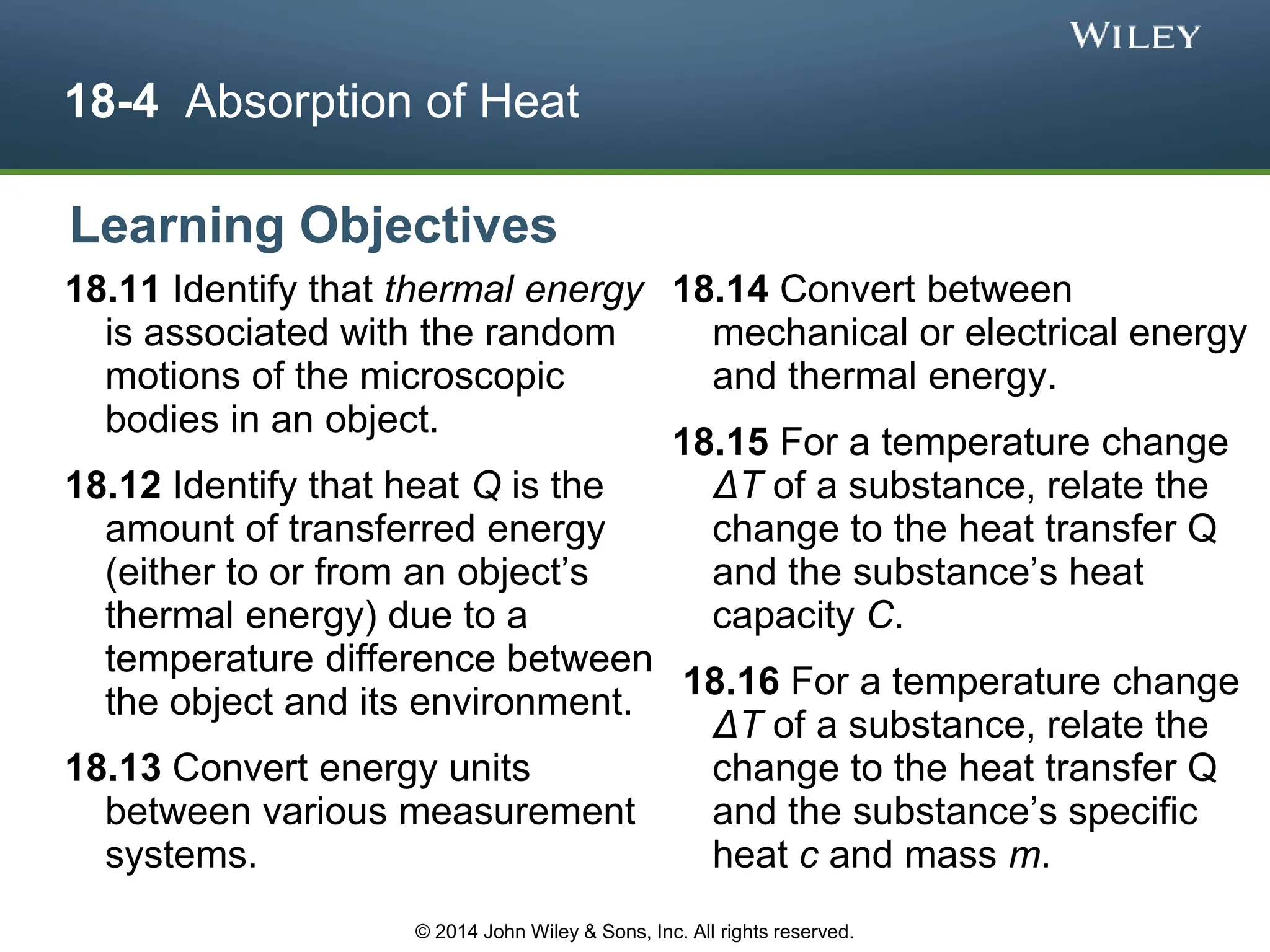 WILEY

18-4 Absorption of Heat

Learning Objectives

18.11 Identify that thermal energy is associated with the random motions of the microscopic bodies in an object.

18.12 Identify that heat $Q$ is the amount of transferred energy (either to or from an object's thermal energy) due to a temperature difference between the object and its environment.

18.13 Convert energy units between various measurement systems.

18.14 Convert between mechanical or electrical energy and thermal energy.

18.15 For a temperature change $\Delta T$ of a substance, relate the change to the heat transfer Q and the substance's heat capacity $C$.

18.16 For a temperature change $\Delta T$ of a substance, relate the change to the heat transfer Q and the substance's specific heat $c$ and mass $m$.

© 2014 John Wiley & Sons, Inc. All rights reserved.